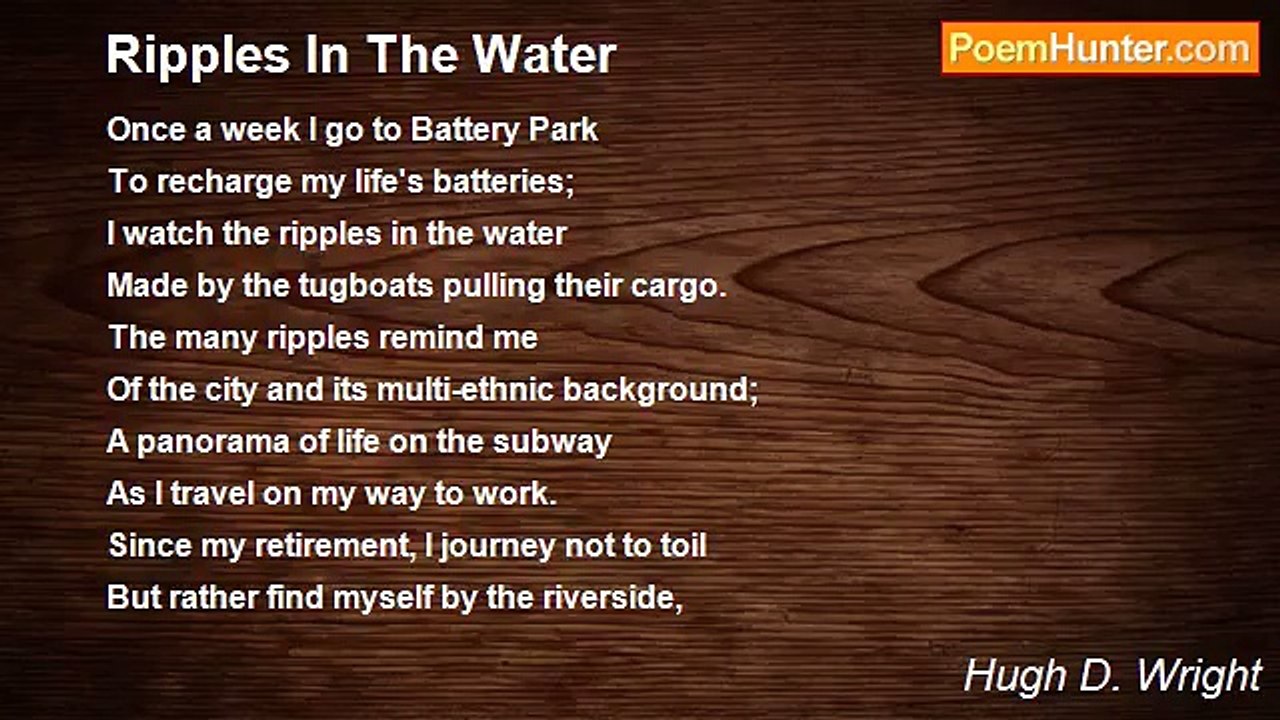 Ripples In The Water

PoemHunter.com

Once a week I go to Battery Park
To recharge my life's batteries;
I watch the ripples in the water
Made by the tugboats pulling their cargo.
The many ripples remind me
Of the city and its multi-ethnic background;
A panorama of life on the subway
As I travel on my way to work.
Since my retirement, I journey not to toil
But rather find myself by the riverside,

Hugh D. Wright